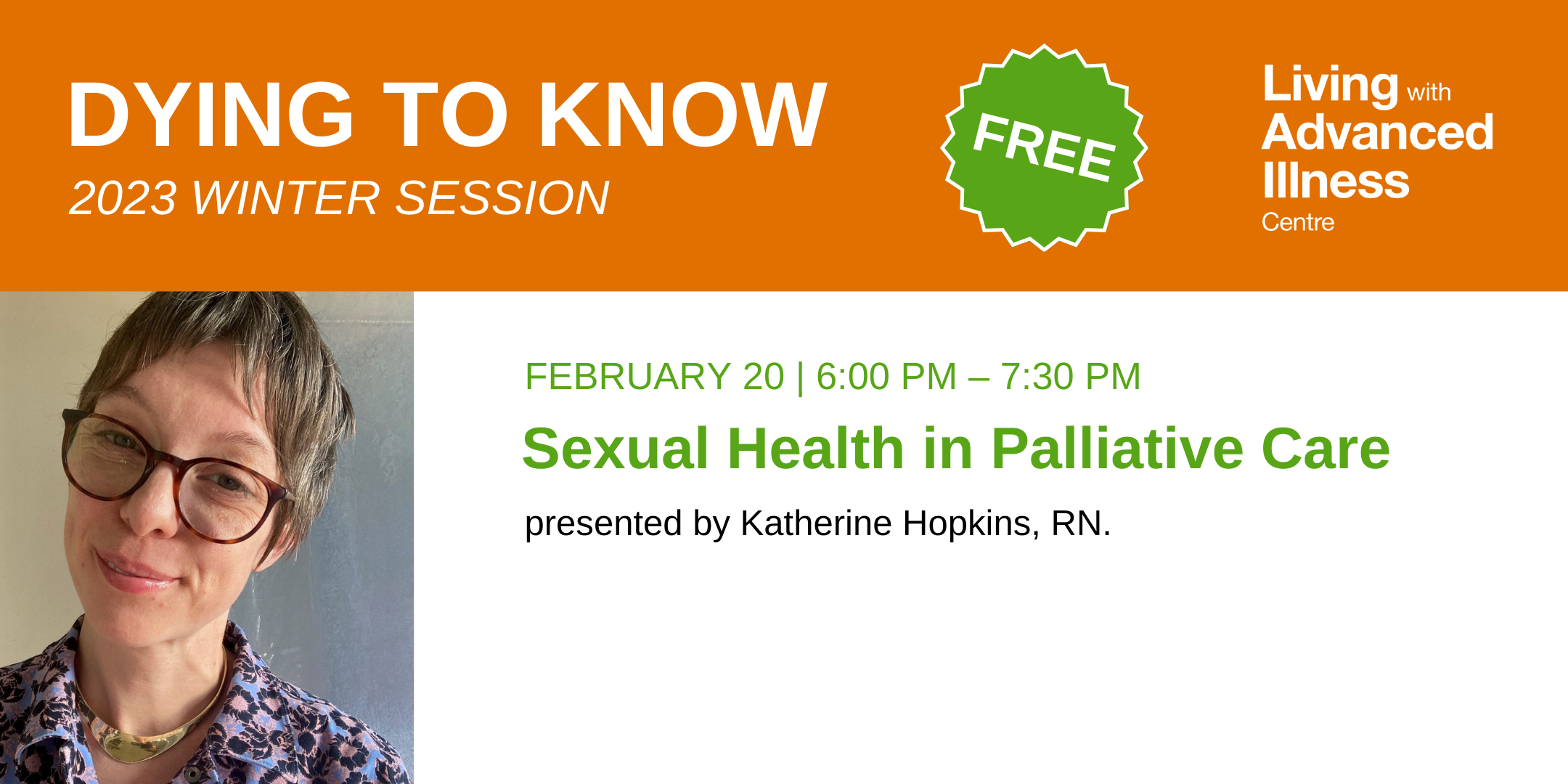 DYING TO KNOW
2023 WINTER SESSION

FREE

Living with Advanced Illness Centre

FEBRUARY 20 | 6:00 PM – 7:30 PM

Sexual Health in Palliative Care

presented by Katherine Hopkins, RN.